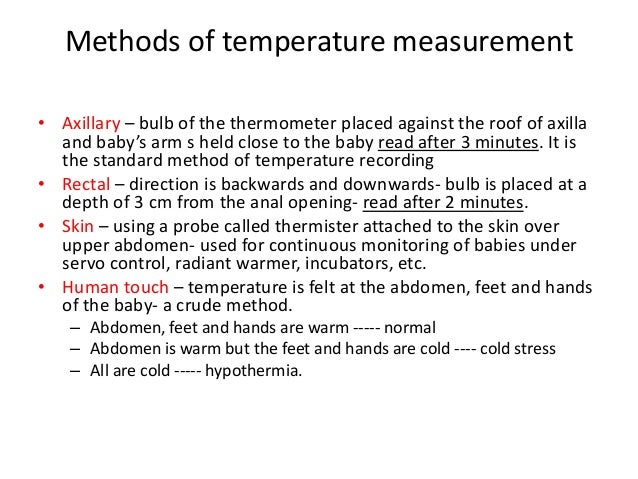 Methods of temperature measurement

• Axillary – bulb of the thermometer placed against the roof of axilla and baby's arm s held close to the baby read after 3 minutes. It is the standard method of temperature recording

• Rectal – direction is backwards and downwards- bulb is placed at a depth of 3 cm from the anal opening- read after 2 minutes.

• Skin – using a probe called thermister attached to the skin over upper abdomen- used for continuous monitoring of babies under servo control, radiant warmer, incubators, etc.

• Human touch – temperature is felt at the abdomen, feet and hands of the baby- a crude method.
– Abdomen, feet and hands are warm ----- normal
– Abdomen is warm but the feet and hands are cold ---- cold stress
– All are cold ----- hypothermia.